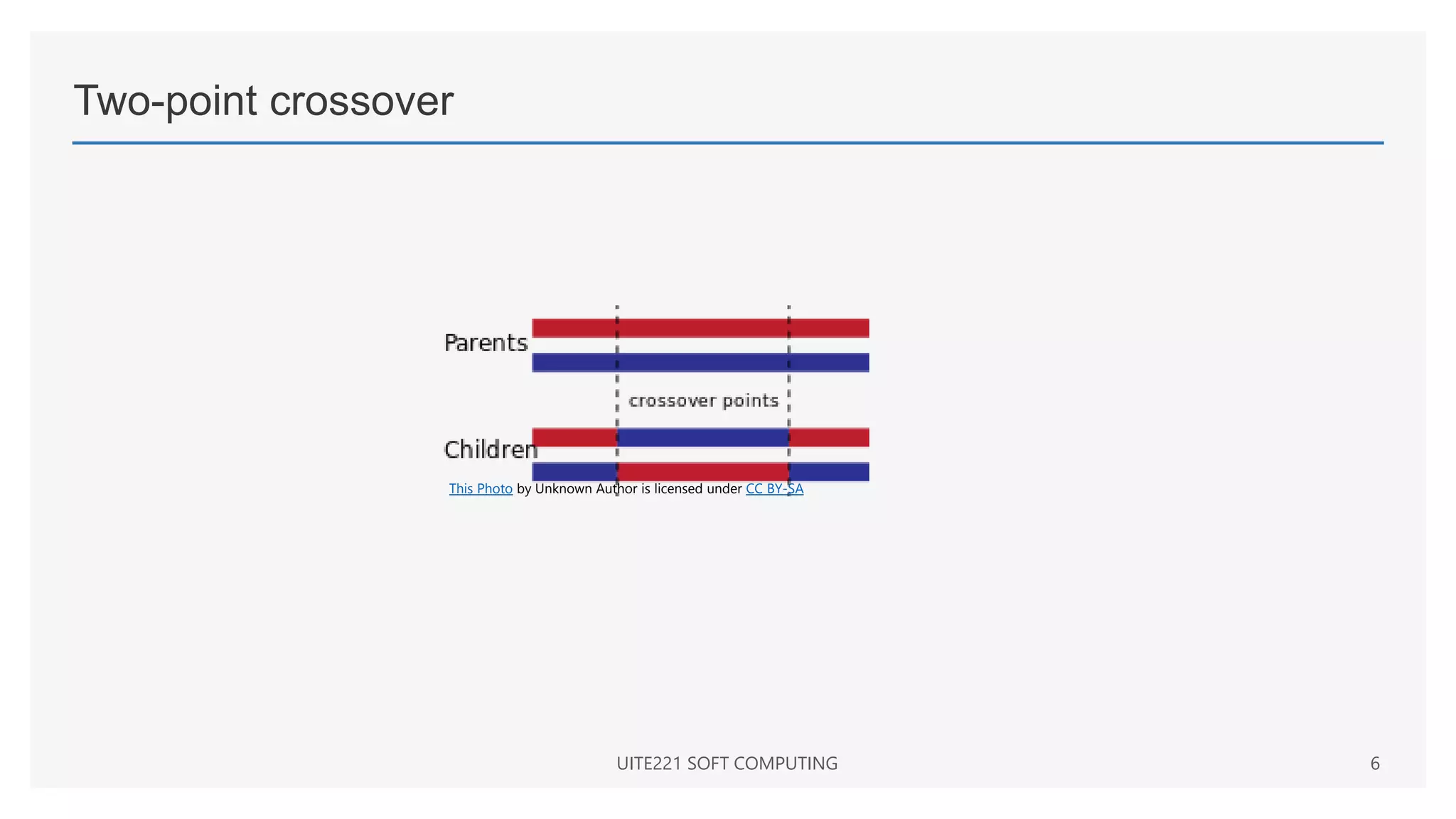 Two-point crossover

Parents

crossover points

Children

This Photo by Unknown Author is licensed under CC BY-SA

UITE221 SOFT COMPUTING

6